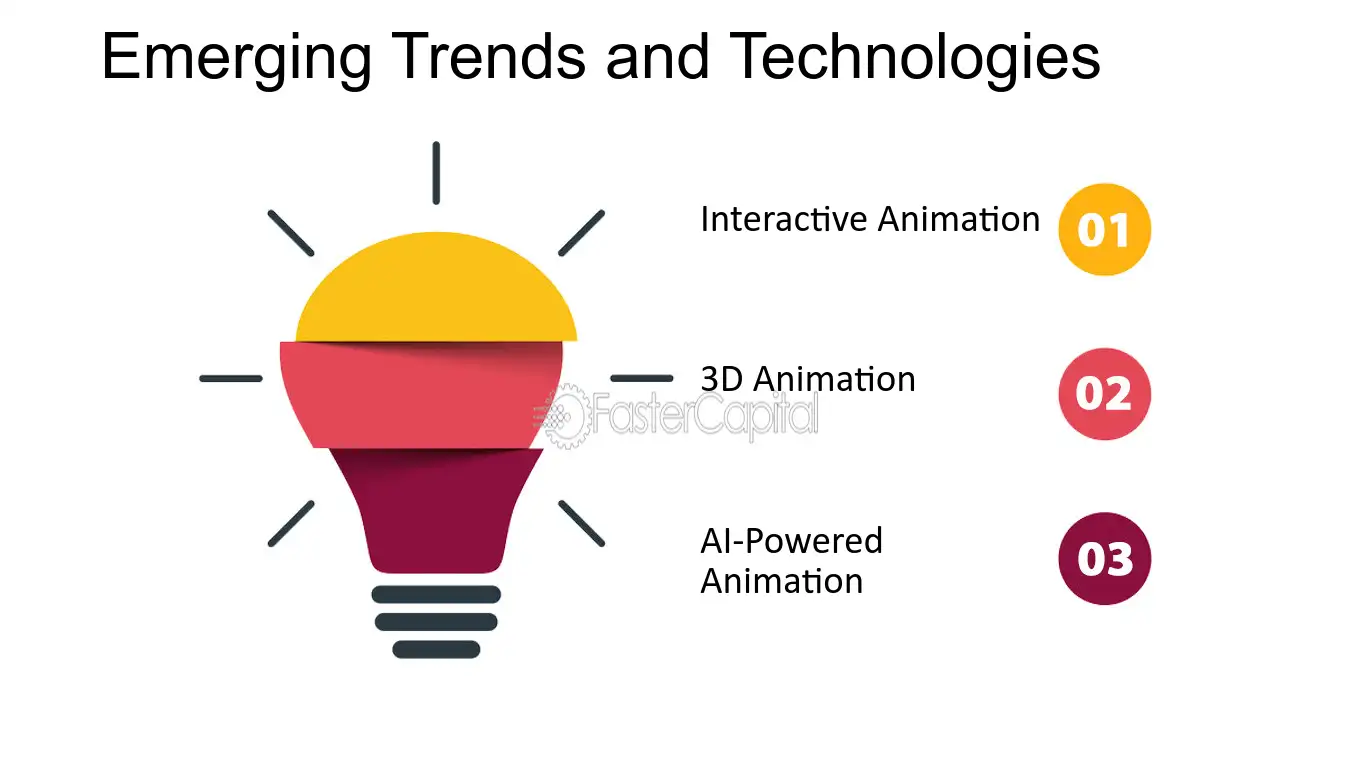 Emerging Trends and Technologies

Interactive Animation 01

3D Animation 02

AI-Powered Animation 03

FasterCapital